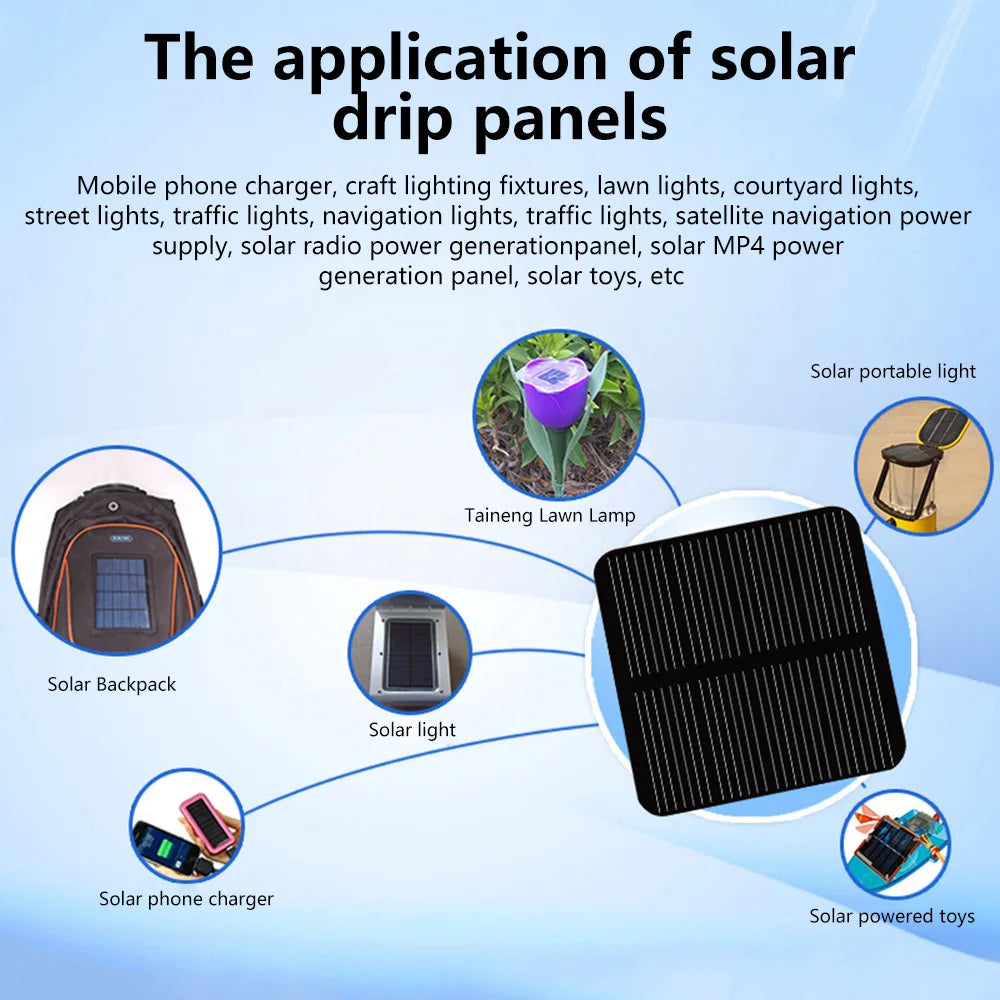 The application of solar drip panels

Mobile phone charger, craft lighting fixtures, lawn lights, courtyard lights, street lights, traffic lights, navigation lights, traffic lights, satellite navigation power supply, solar radio power generationpanel, solar MP4 power generation panel, solar toys, etc

Solar portable light

Taineng Lawn Lamp

Solar Backpack

Solar light

Solar phone charger

Solar powered toys